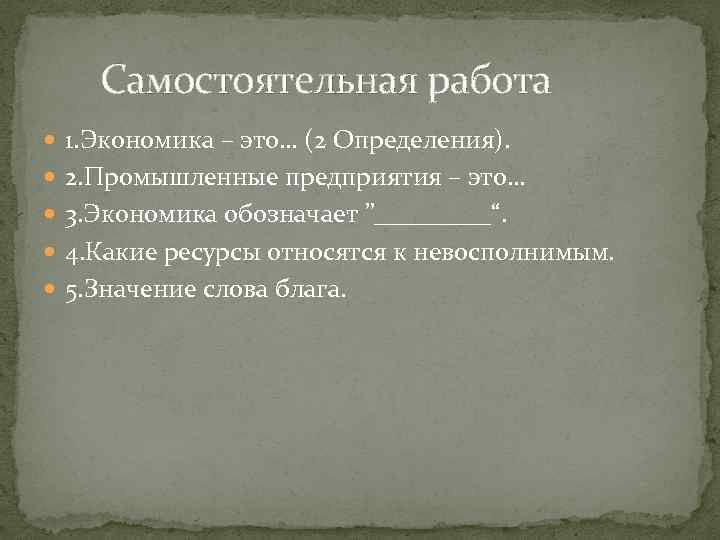 Самостоятельная работа

1.Экономика – это… (2 Определения).

2.Промышленные предприятия – это…

3.Экономика обозначает ”_________“.

4.Какие ресурсы относятся к невосполнимым.

5.Значение слова блага.